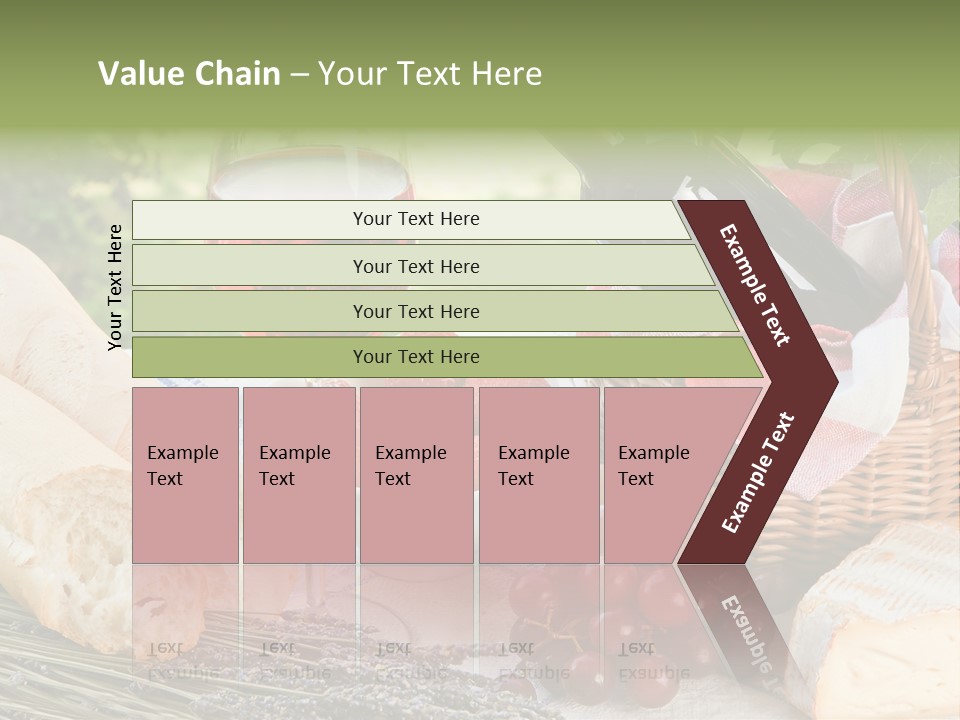 Value Chain – Your Text Here

Your Text Here

Your Text Here

Your Text Here

Your Text Here

Your Text Here

Example Text

Example Text

Example Text

Example Text

Example Text

Example Text

Example Text